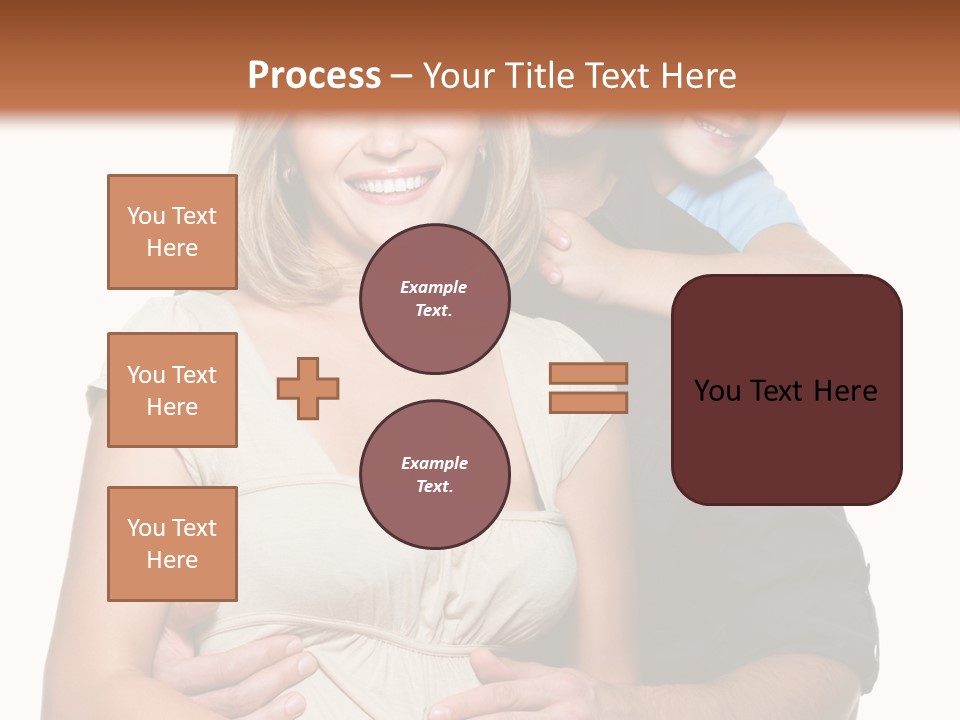 Process – Your Title Text Here

You Text Here

You Text Here

You Text Here

Example Text.

Example Text.

You Text Here